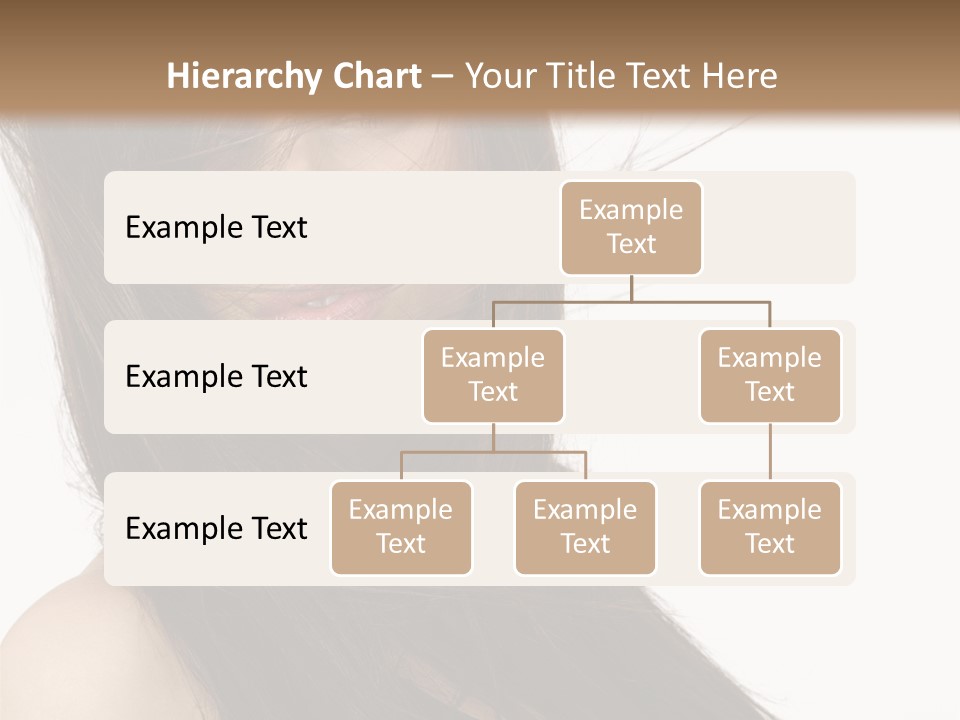 Hierarchy Chart – Your Title Text Here

Example Text

Example Text

Example Text

Example Text

Example Text

Example Text

Example Text

Example Text

Example Text